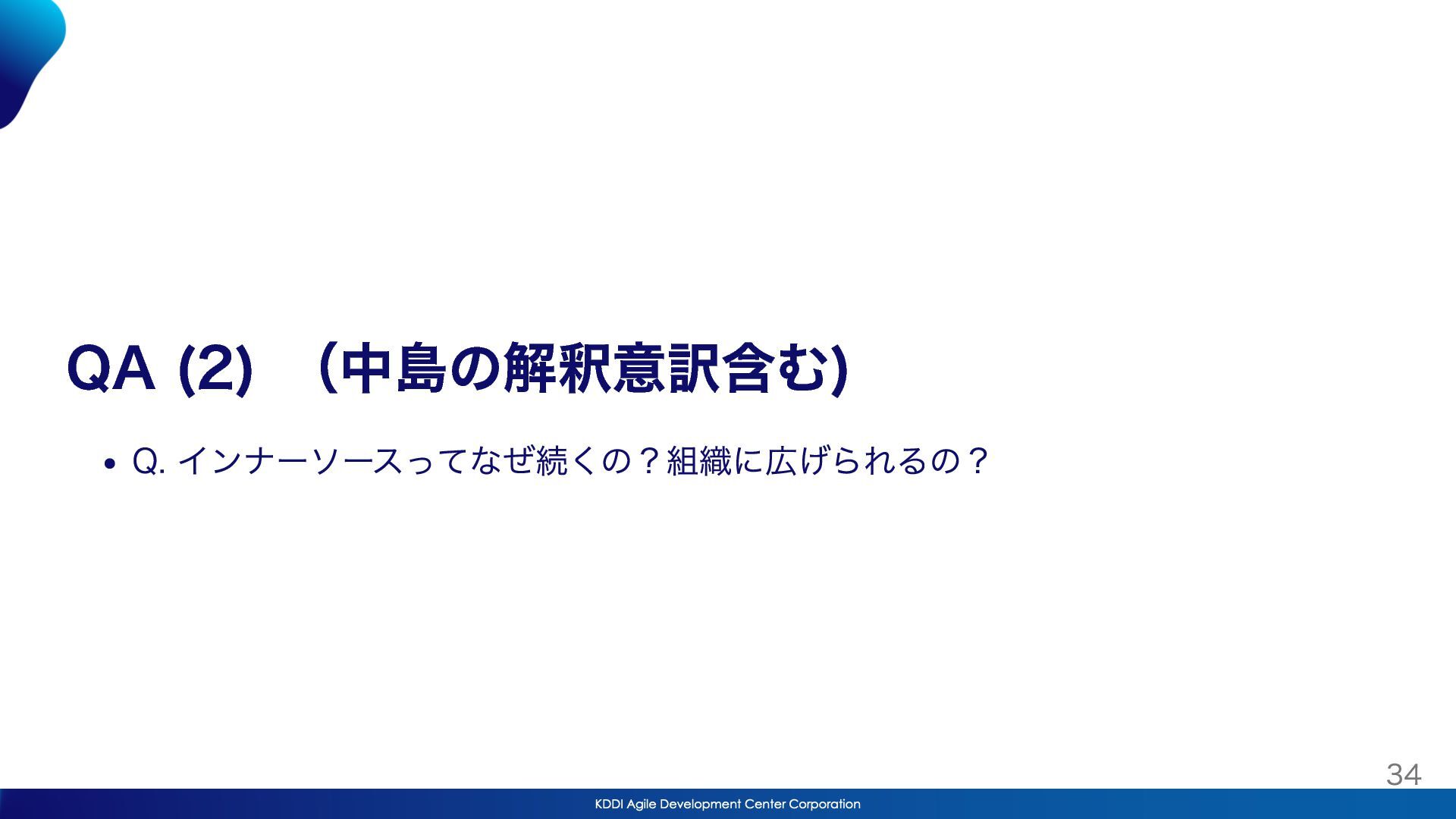 QA (2) （中島の解釈意訳含む)

• Q. インナーソースってなぜ続くの？組織に広げられるの？

34

KDDI Agile Development Center Corporation